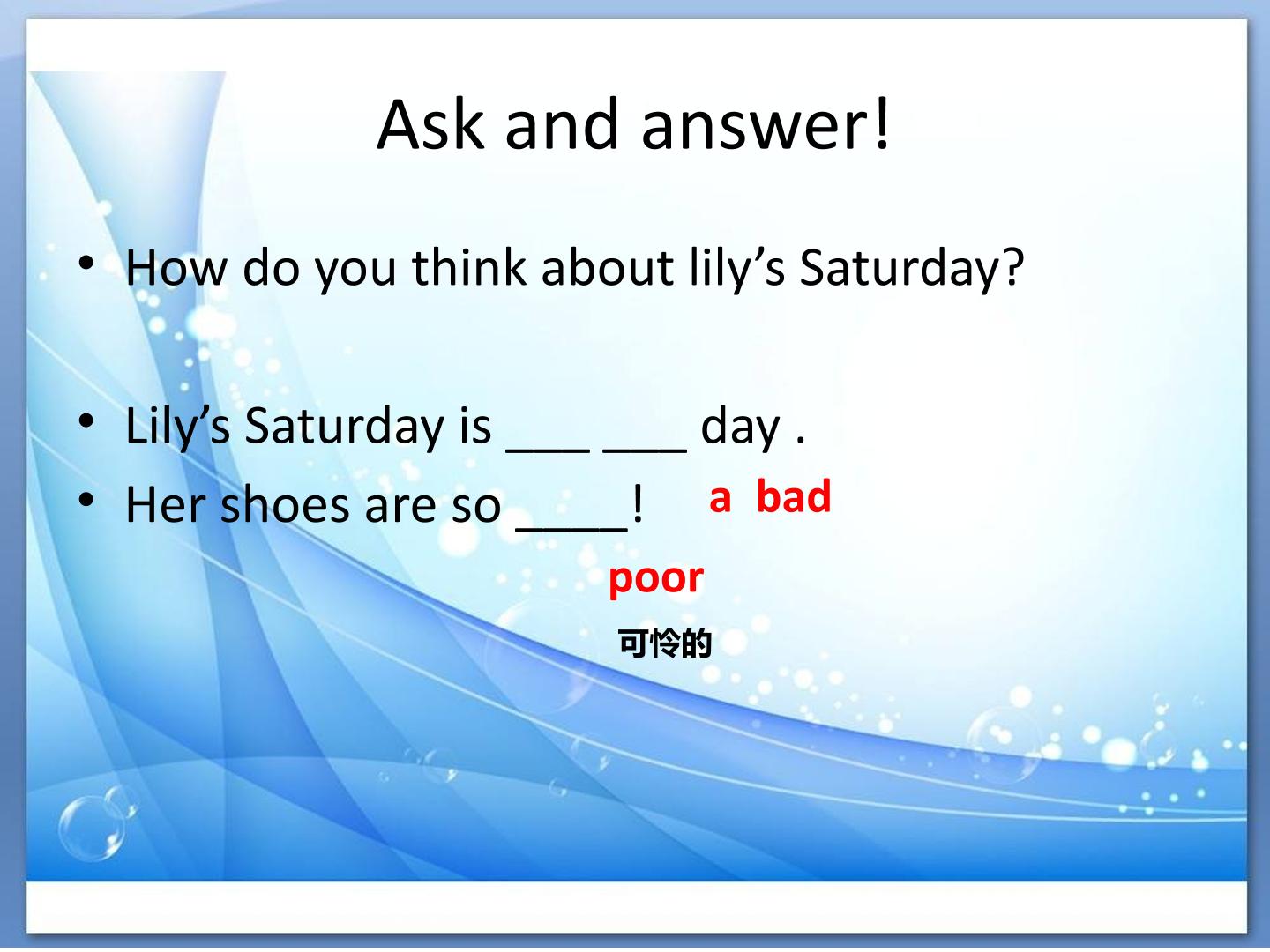 Ask and answer!

• How do you think about lily's Saturday?

• Lily's Saturday is ____ ____ day .
• Her shoes are so ____!

a bad

poor

可怜的